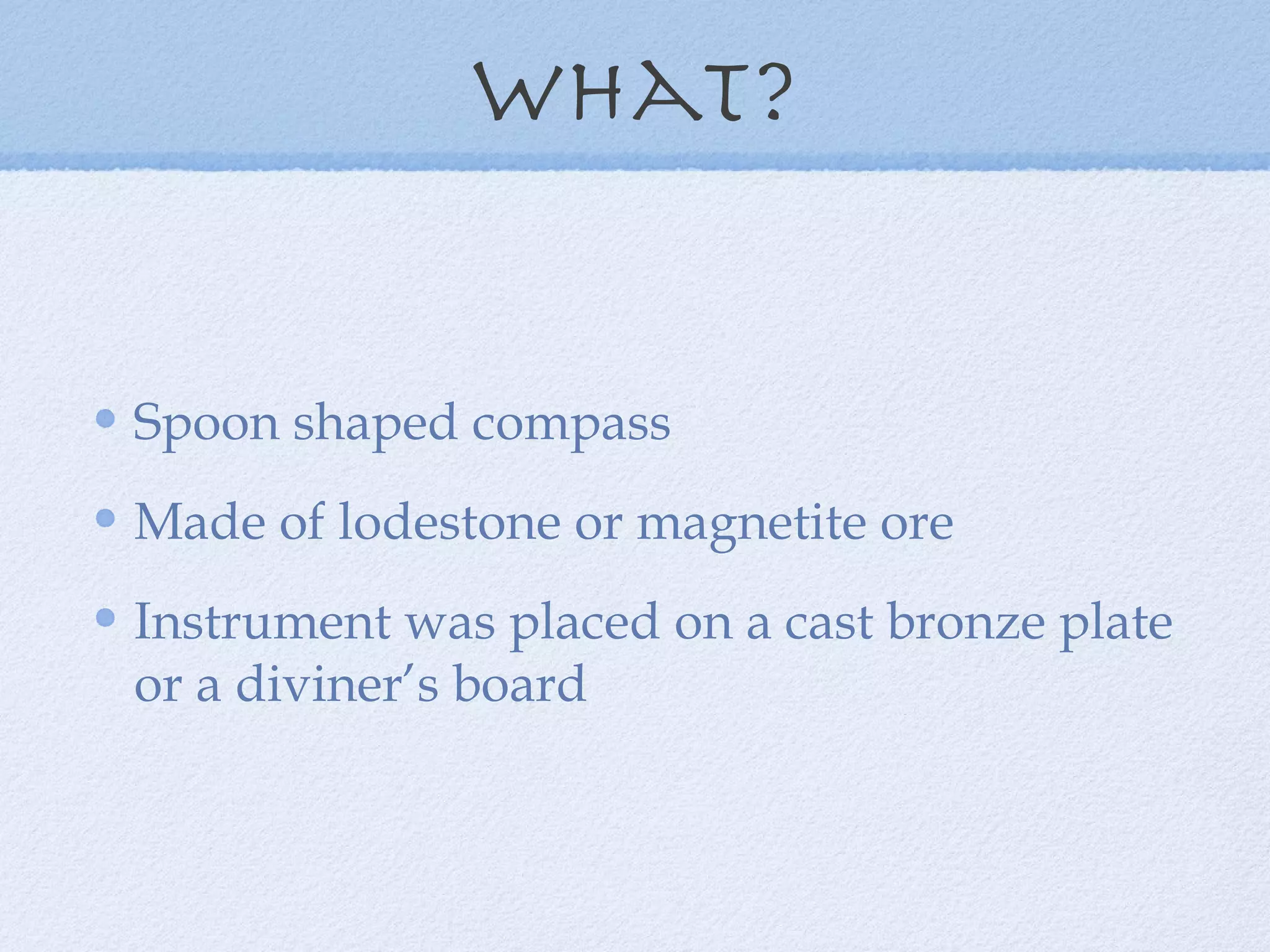 WHAT?

• Spoon shaped compass

• Made of lodestone or magnetite ore

• Instrument was placed on a cast bronze plate or a diviner's board